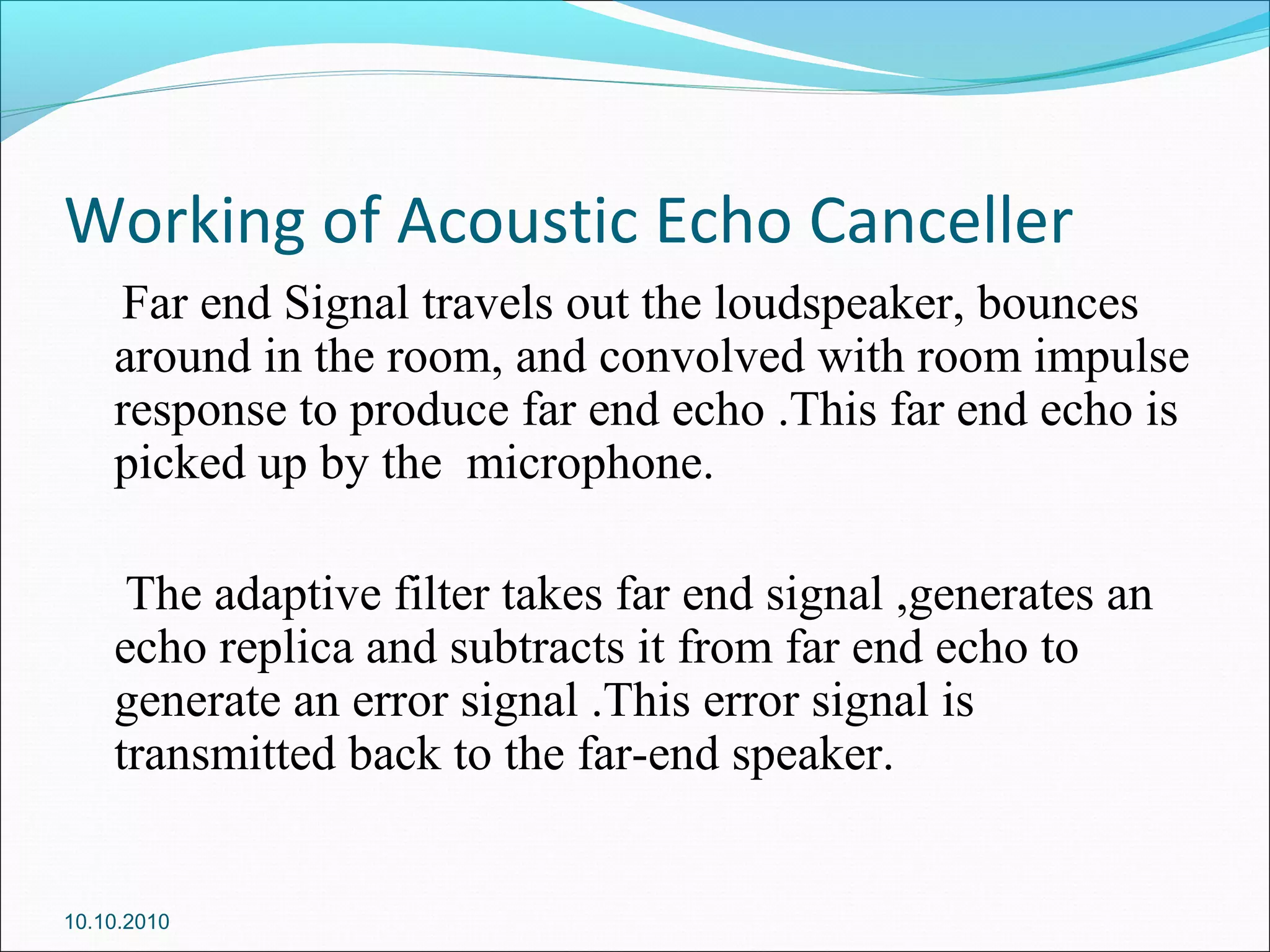 Working of Acoustic Echo Canceller

Far end Signal travels out the loudspeaker, bounces around in the room, and convolved with room impulse response to produce far end echo .This far end echo is picked up by the  microphone.

The adaptive filter takes far end signal ,generates an echo replica and subtracts it from far end echo to generate an error signal .This error signal is transmitted back to the far-end speaker.

10.10.2010